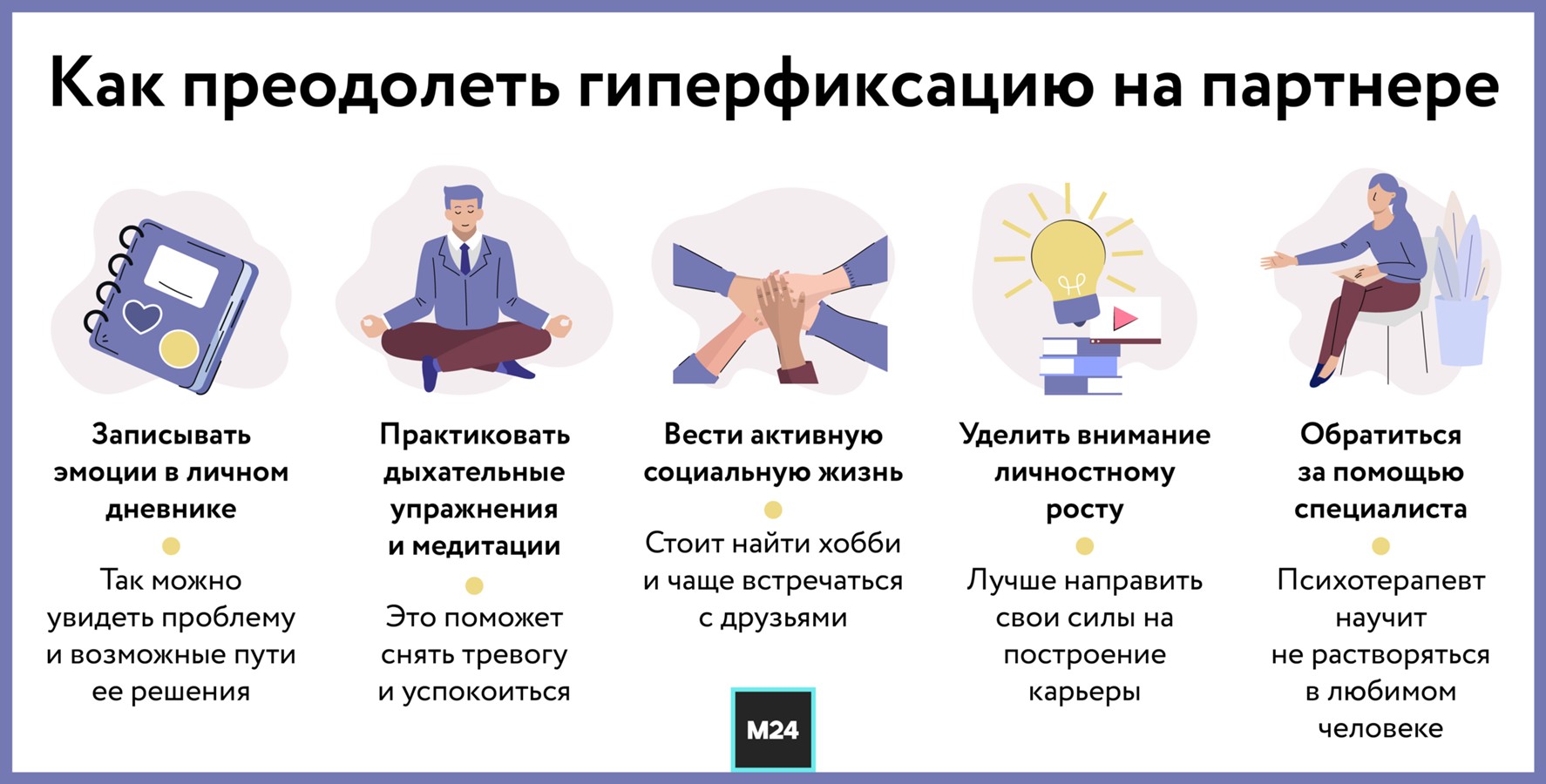 Как преодолеть гиперфиксацию на партнере

Записывать эмоции в личном дневнике

Так можно увидеть проблему и возможные пути ее решения

Практиковать дыхательные упражнения и медитации

Это поможет снять тревогу и успокоиться

Вести активную социальную жизнь

Стоит найти хобби и чаще встречаться с друзьями

Уделить внимание личностному росту

Лучше направить свои силы на построение карьеры

Обратиться за помощью специалиста

Психотерапевт научит не растворяться в любимом человеке

M24